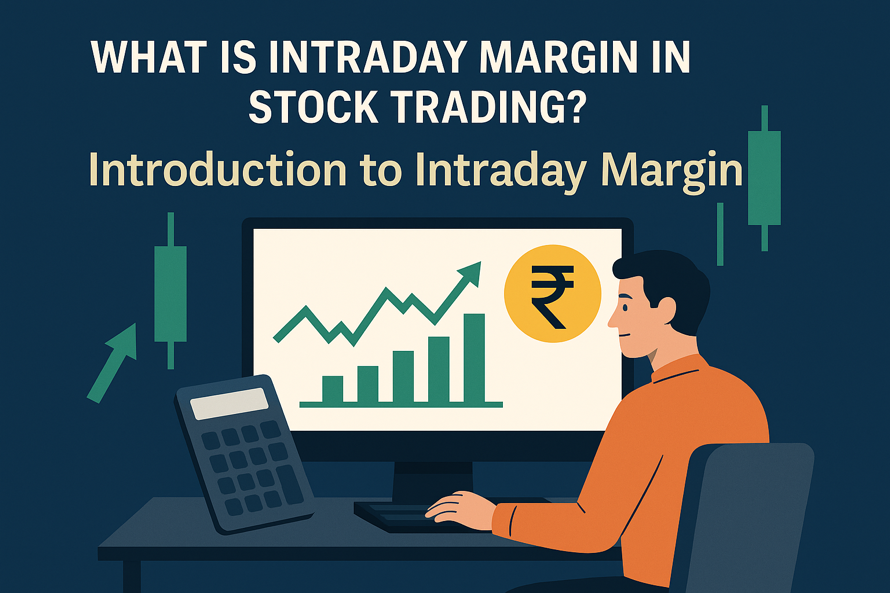 WHAT IS INTRADAY MARGIN IN STOCK TRADING?

Introduction to Intraday Margin

₹